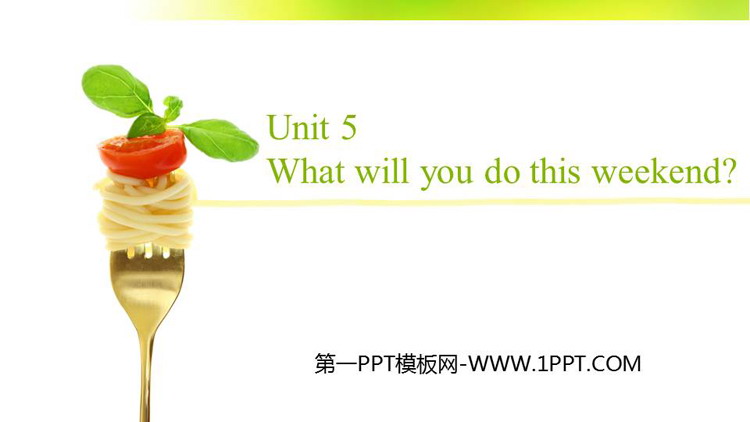 Unit 5
What will you do this weekend?

第一PPT模板网-WWW.1PPT.COM